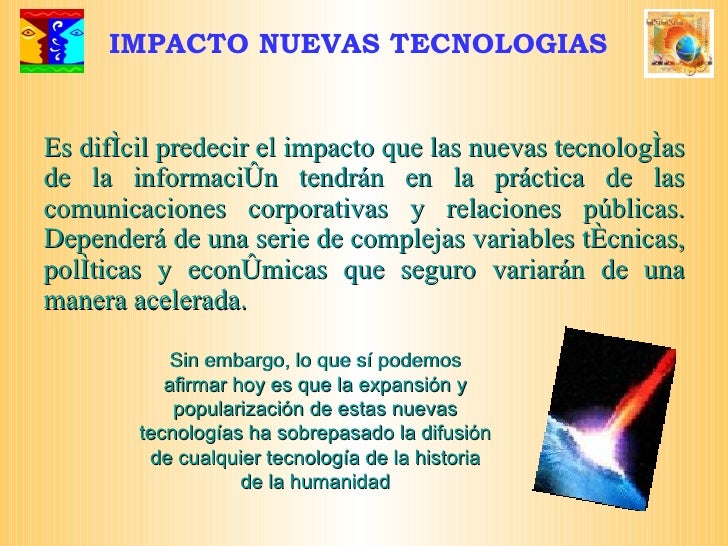 IMPACTO NUEVAS TECNOLOGIAS

Es difÌcil predecir el impacto que las nuevas tecnologÌas de la informaciÛn tendrán en la práctica de las comunicaciones corporativas y relaciones públicas. Dependerá de una serie de complejas variables tÈcnicas, polÌticas y econÛmicas que seguro variarán de una manera acelerada.

Sin embargo, lo que sí podemos afirmar hoy es que la expansión y popularización de estas nuevas tecnologías ha sobrepasado la difusión de cualquier tecnología de la historia de la humanidad